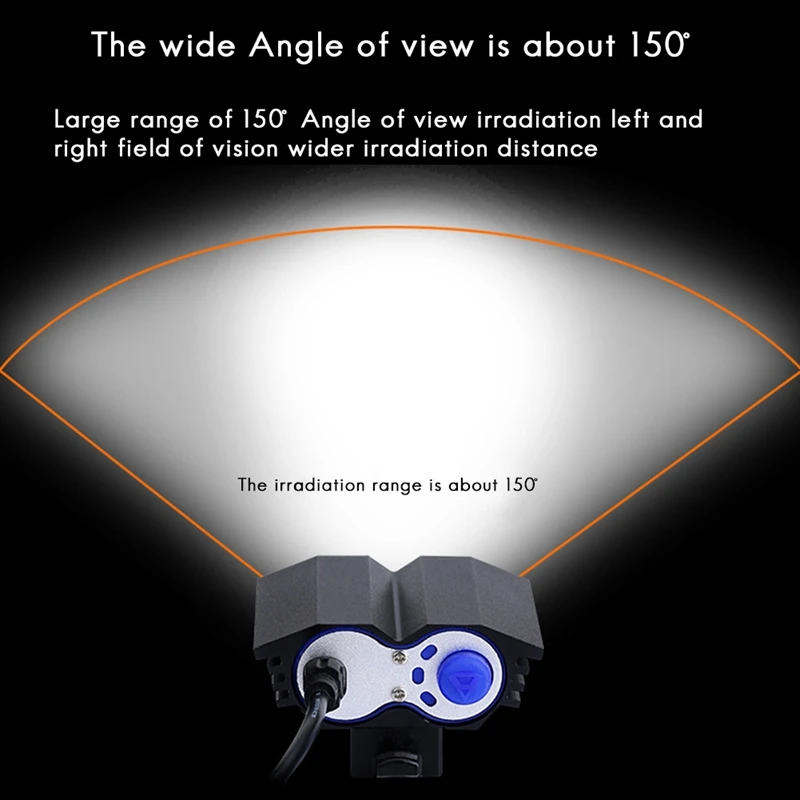 The wide Angle of view is about 150°

Large range of 150° Angle of view irradiation left and right field of vision wider irradiation distance

The irradiation range is about 150°